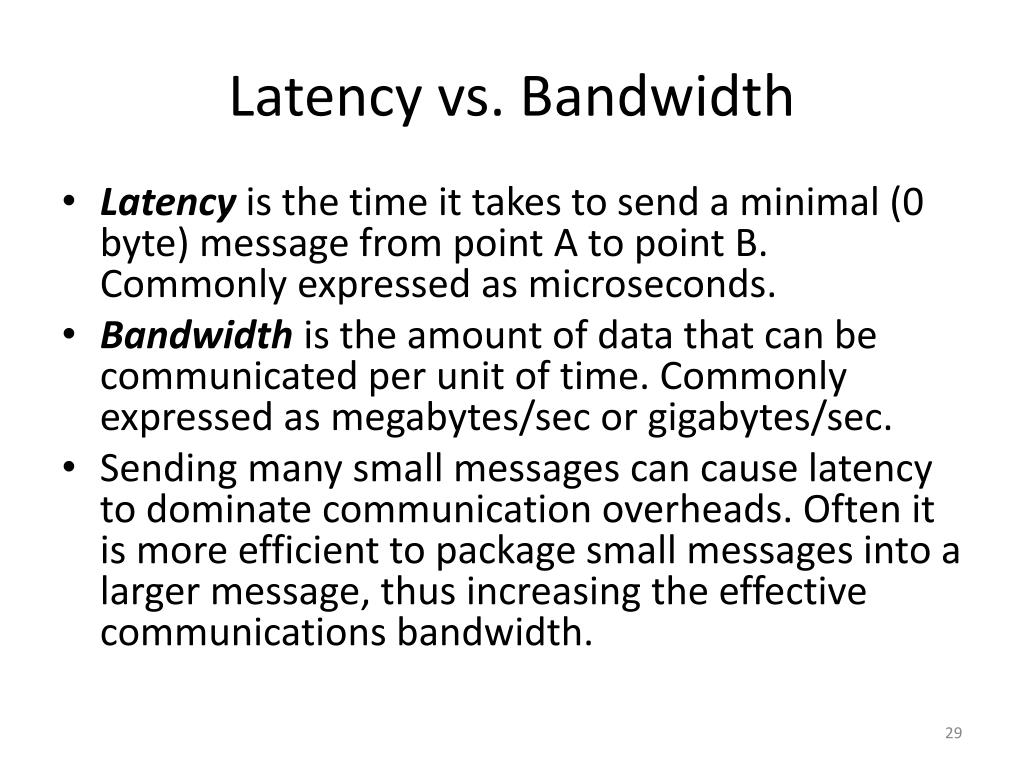 Latency vs. Bandwidth

• Latency is the time it takes to send a minimal (0 byte) message from point A to point B. Commonly expressed as microseconds.
• Bandwidth is the amount of data that can be communicated per unit of time. Commonly expressed as megabytes/sec or gigabytes/sec.
• Sending many small messages can cause latency to dominate communication overheads. Often it is more efficient to package small messages into a larger message, thus increasing the effective communications bandwidth.

29